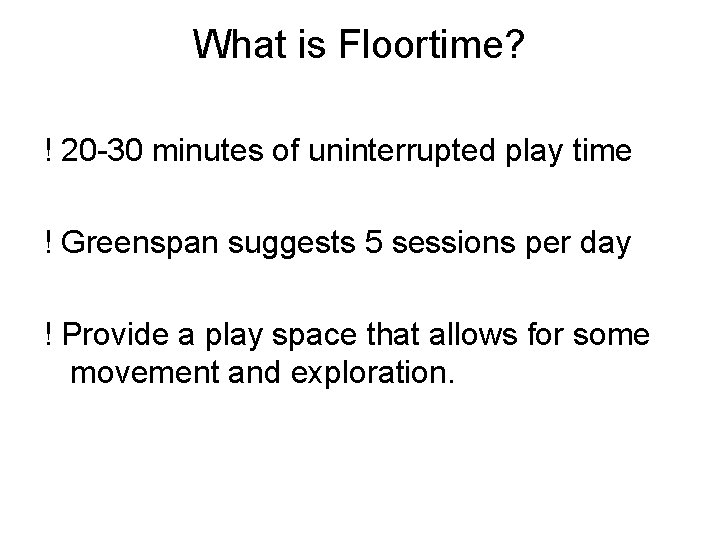 What is Floortime?

! 20-30 minutes of uninterrupted play time

! Greenspan suggests 5 sessions per day

! Provide a play space that allows for some movement and exploration.